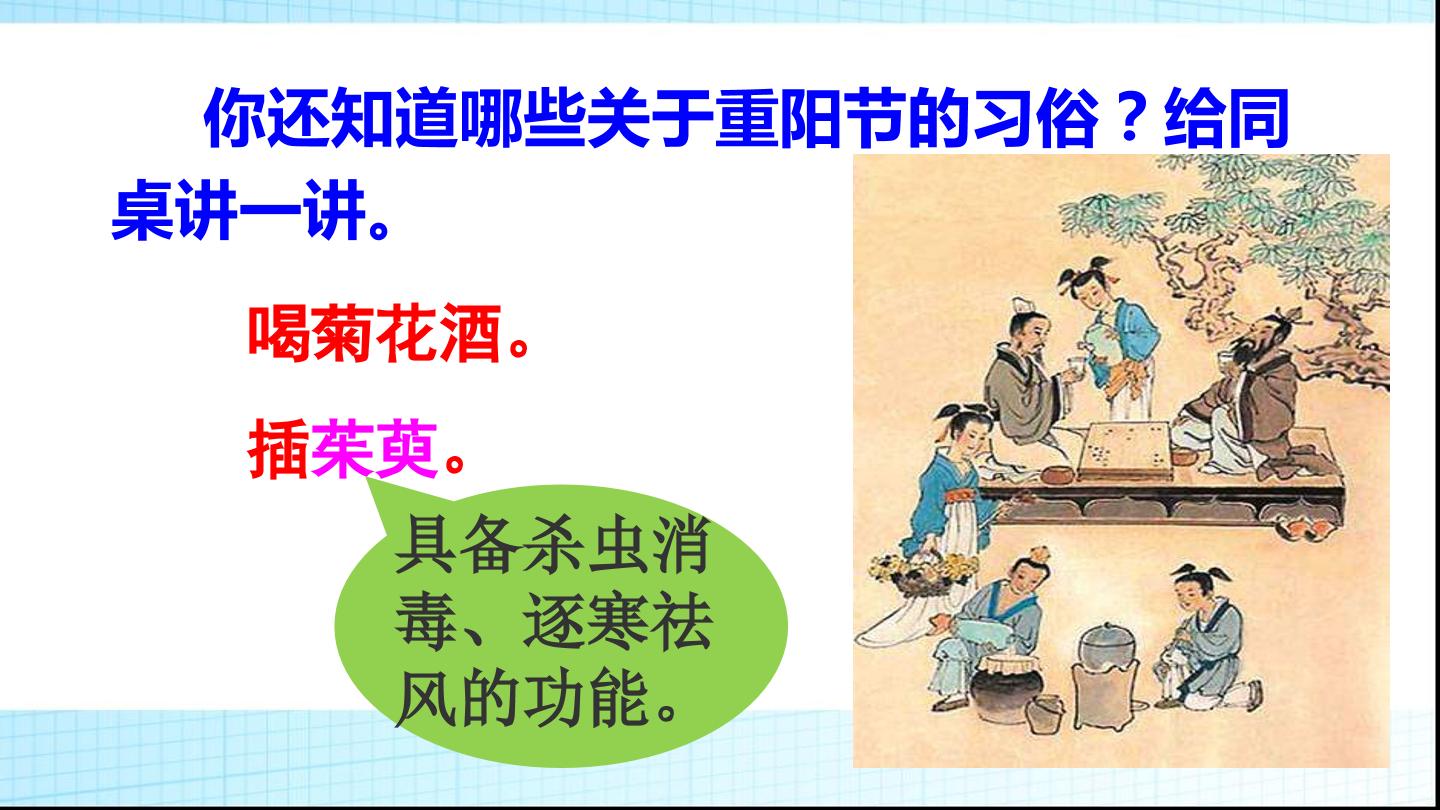 你还知道哪些关于重阳节的习俗？给同桌讲一讲。

喝菊花酒。

插茱萸。

具备杀虫消毒、逐寒祛风的功能。